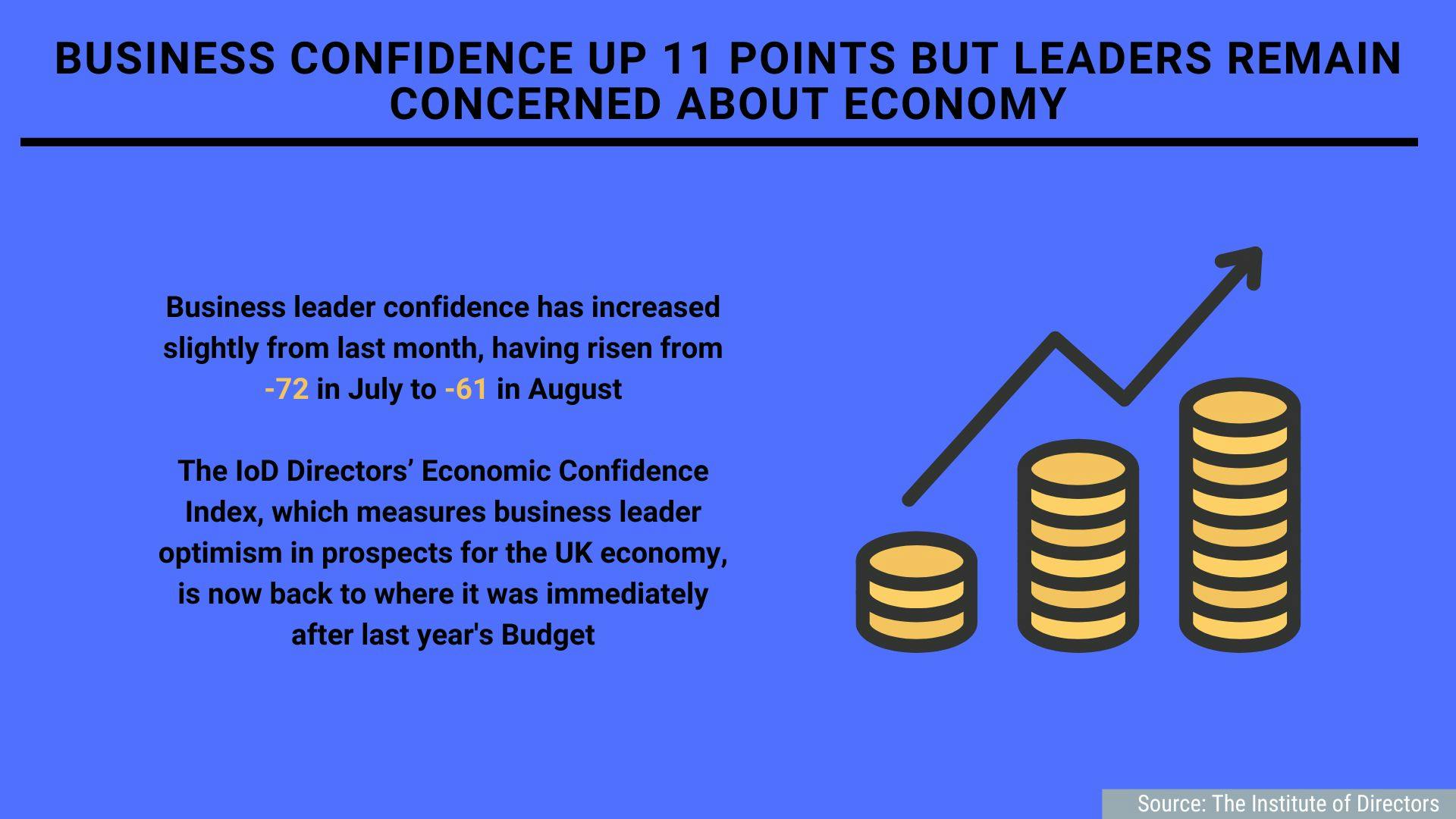 BUSINESS CONFIDENCE UP 11 POINTS BUT LEADERS REMAIN CONCERNED ABOUT ECONOMY

Business leader confidence has increased slightly from last month, having risen from -72 in July to -61 in August

The IoD Directors’ Economic Confidence Index, which measures business leader optimism in prospects for the UK economy, is now back to where it was immediately after last year's Budget

Source: The Institute of Directors